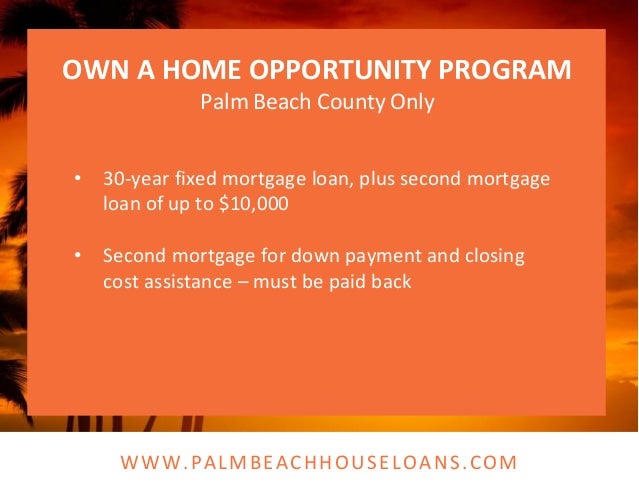 OWN A HOME OPPORTUNITY PROGRAM
Palm Beach County Only

• 30-year fixed mortgage loan, plus second mortgage loan of up to \$10,000

• Second mortgage for down payment and closing cost assistance – must be paid back

WWW.PALMBEACHHOUSELOANS.COM